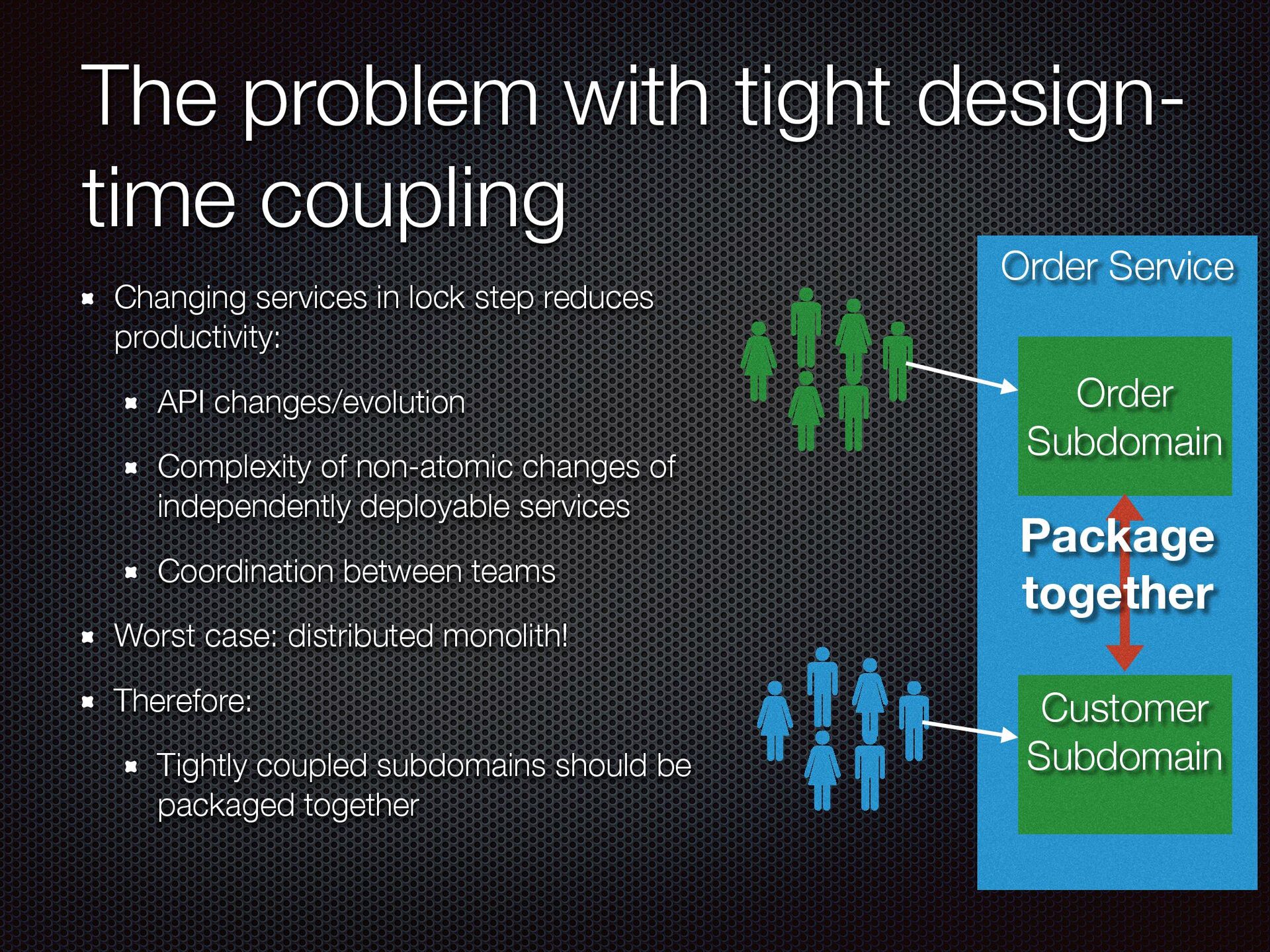 The problem with tight design-time coupling

Changing services in lock step reduces productivity:

API changes/evolution

Complexity of non-atomic changes of independently deployable services

Coordination between teams

Worst case: distributed monolith!

Therefore:

Tightly coupled subdomains should be packaged together

Order Service

Order Subdomain

Package together

Customer Subdomain